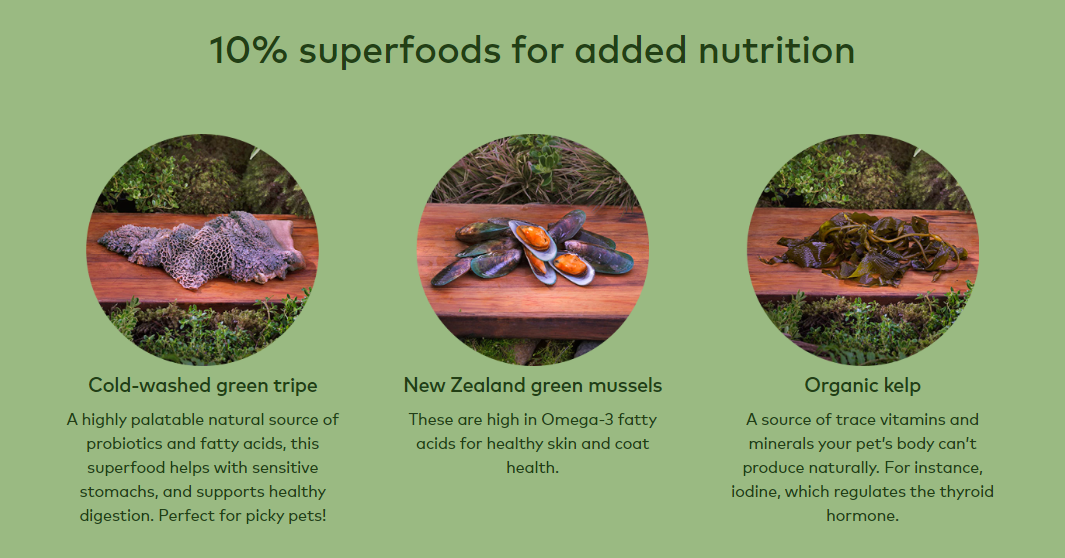 10% superfoods for added nutrition

Cold-washed green tripe

A highly palatable natural source of probiotics and fatty acids, this superfood helps with sensitive stomachs, and supports healthy digestion. Perfect for picky pets!

New Zealand green mussels

These are high in Omega-3 fatty acids for healthy skin and coat health.

Organic kelp

A source of trace vitamins and minerals your pet's body can't produce naturally. For instance, iodine, which regulates the thyroid hormone.